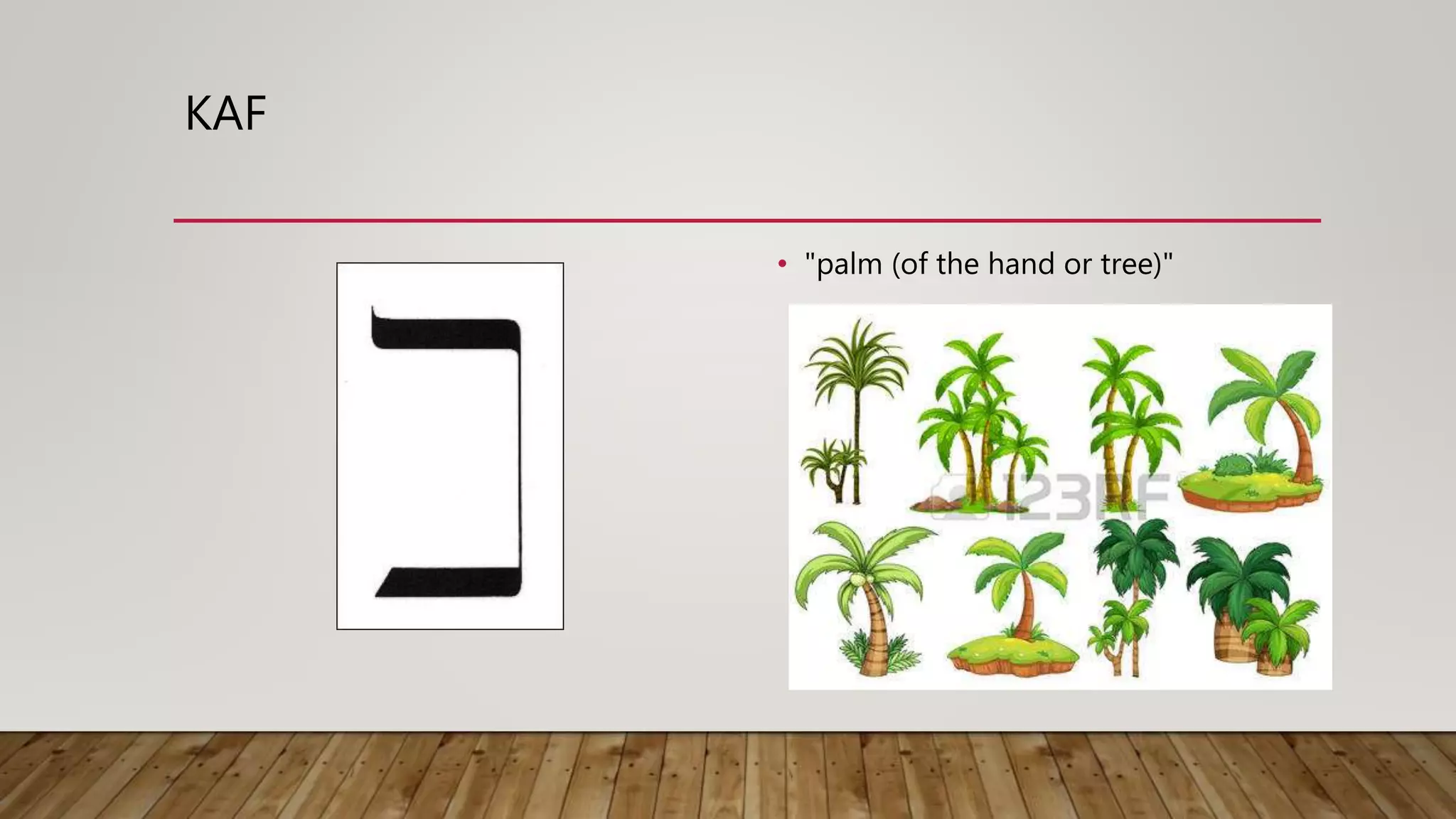 KAF

כ

• "palm (of the hand or tree)"

123RF